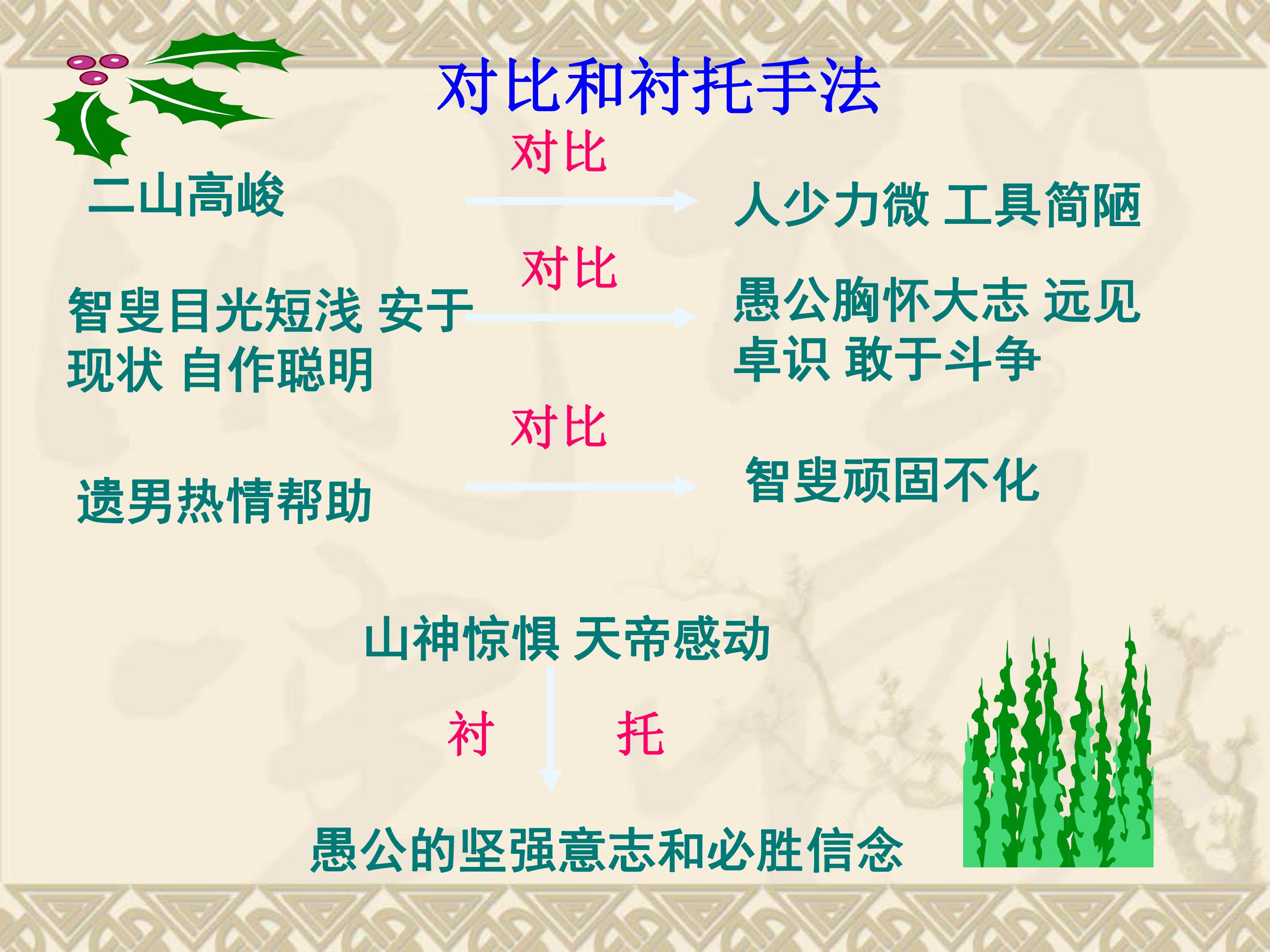 对比和衬托手法

二山高峻

对比

人少力微 工具简陋

智叟目光短浅 安于现状 自作聪明

对比

愚公胸怀大志 远见卓识 敢于斗争

遗男热情帮助

对比

智叟顽固不化

山神惊惧 天帝感动

衬 托

愚公的坚强意志和必胜信念